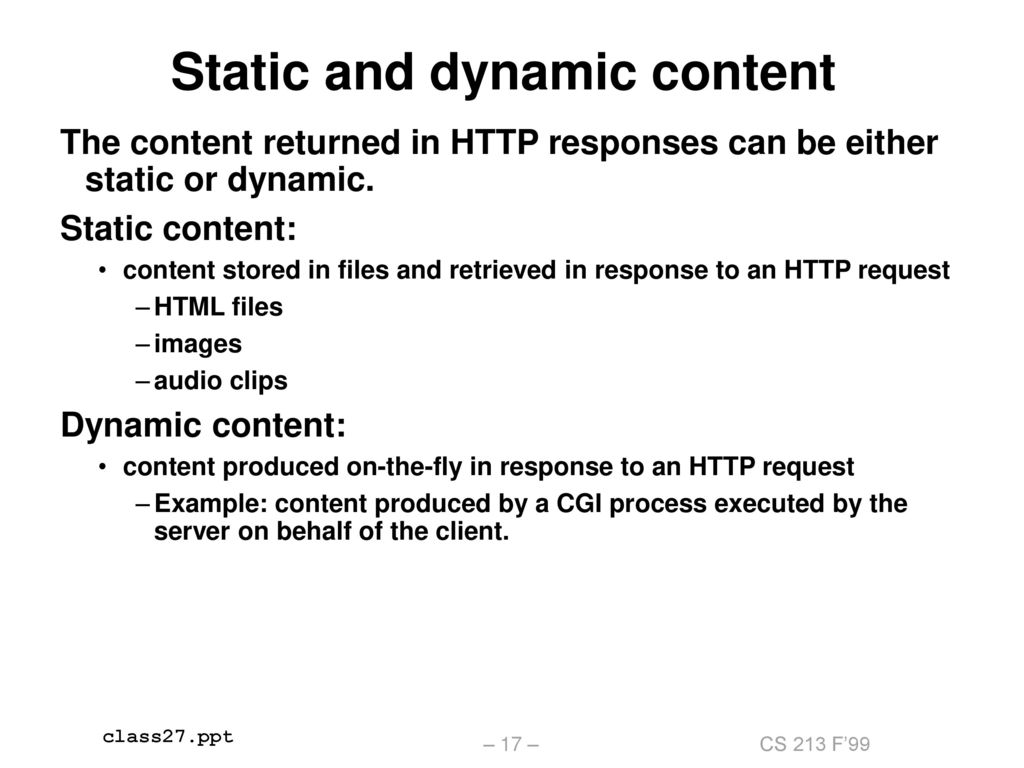 Static and dynamic content

The content returned in HTTP responses can be either static or dynamic.

Static content:

• content stored in files and retrieved in response to an HTTP request
– HTML files
– images
– audio clips

Dynamic content:

• content produced on-the-fly in response to an HTTP request
– Example: content produced by a CGI process executed by the server on behalf of the client.

class27.ppt

– 17 –

CS 213 F'99